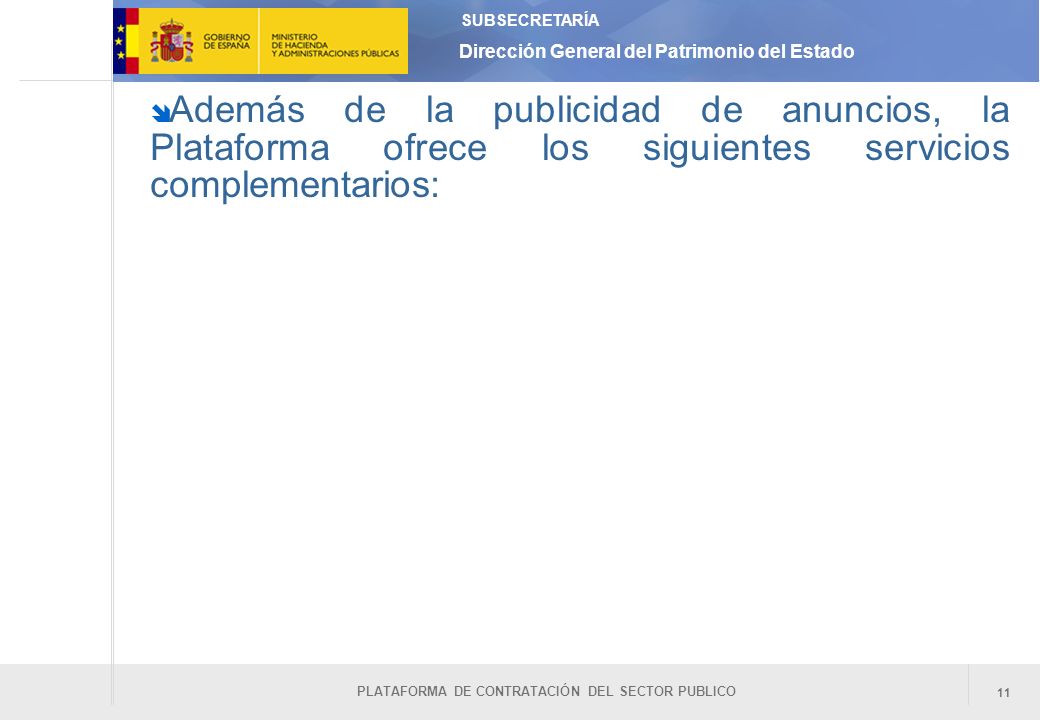 GOBIERNO DE ESPAÑA
MINISTERIO DE HACIENDA Y ADMINISTRACIONES PÚBLICAS

SUBSECRETARÍA
Dirección General del Patrimonio del Estado

Además de la publicidad de anuncios, la Plataforma ofrece los siguientes servicios complementarios:

PLATAFORMA DE CONTRATACIÓN DEL SECTOR PUBLICO

11